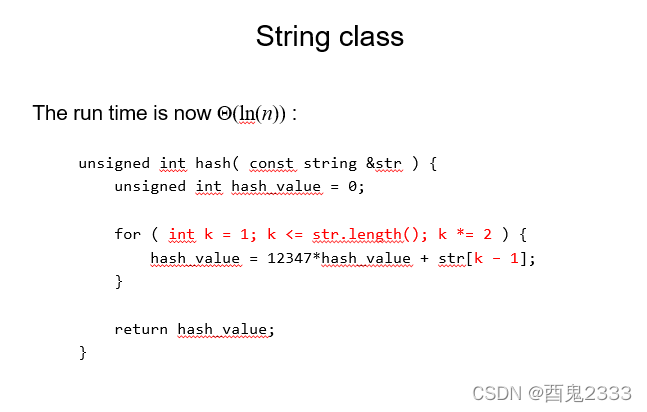 String class

The run time is now $\Theta(\ln(n))$ :

unsigned int hash( const string &str ) {
    unsigned int hash_value = 0;

    for ( int k = 1; k <= str.length(); k *= 2 ) {
        hash_value = 12347*hash_value + str[k - 1];
    }

    return hash_value;
}

CSDN @酉鬼2333